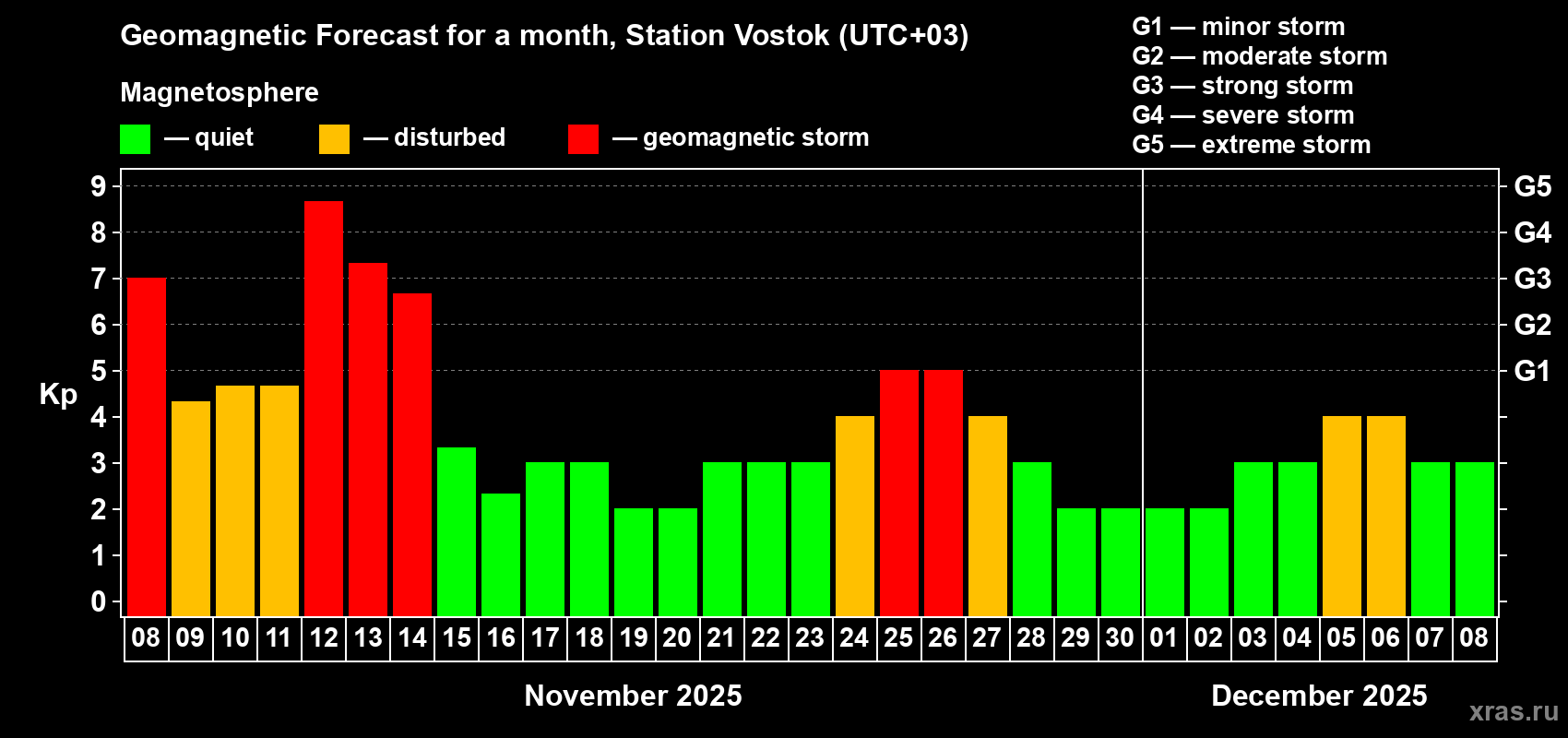 Geomagnetic Forecast for a month, Station Vostok (UTC+03)

Magnetosphere

— quiet — disturbed — geomagnetic storm

G1 — minor storm
G2 — moderate storm
G3 — strong storm
G4 — severe storm
G5 — extreme storm

Kp

9
8
7
6
5
4
3
2
1
0

G5
G4
G3
G2
G1

08 09 10 11 12 13 14 15 16 17 18 19 20 21 22 23 24 25 26 27 28 29 30 01 02 03 04 05 06 07 08

November 2025

December 2025

xras.ru